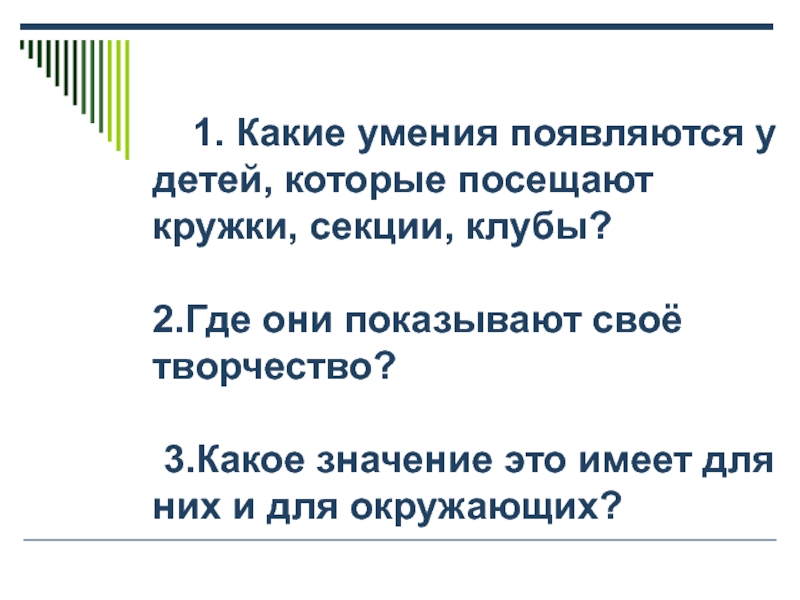 1. Какие умения появляются у детей, которые посещают кружки, секции, клубы?

2.Где они показывают своё творчество?

3.Какое значение это имеет для них и для окружающих?